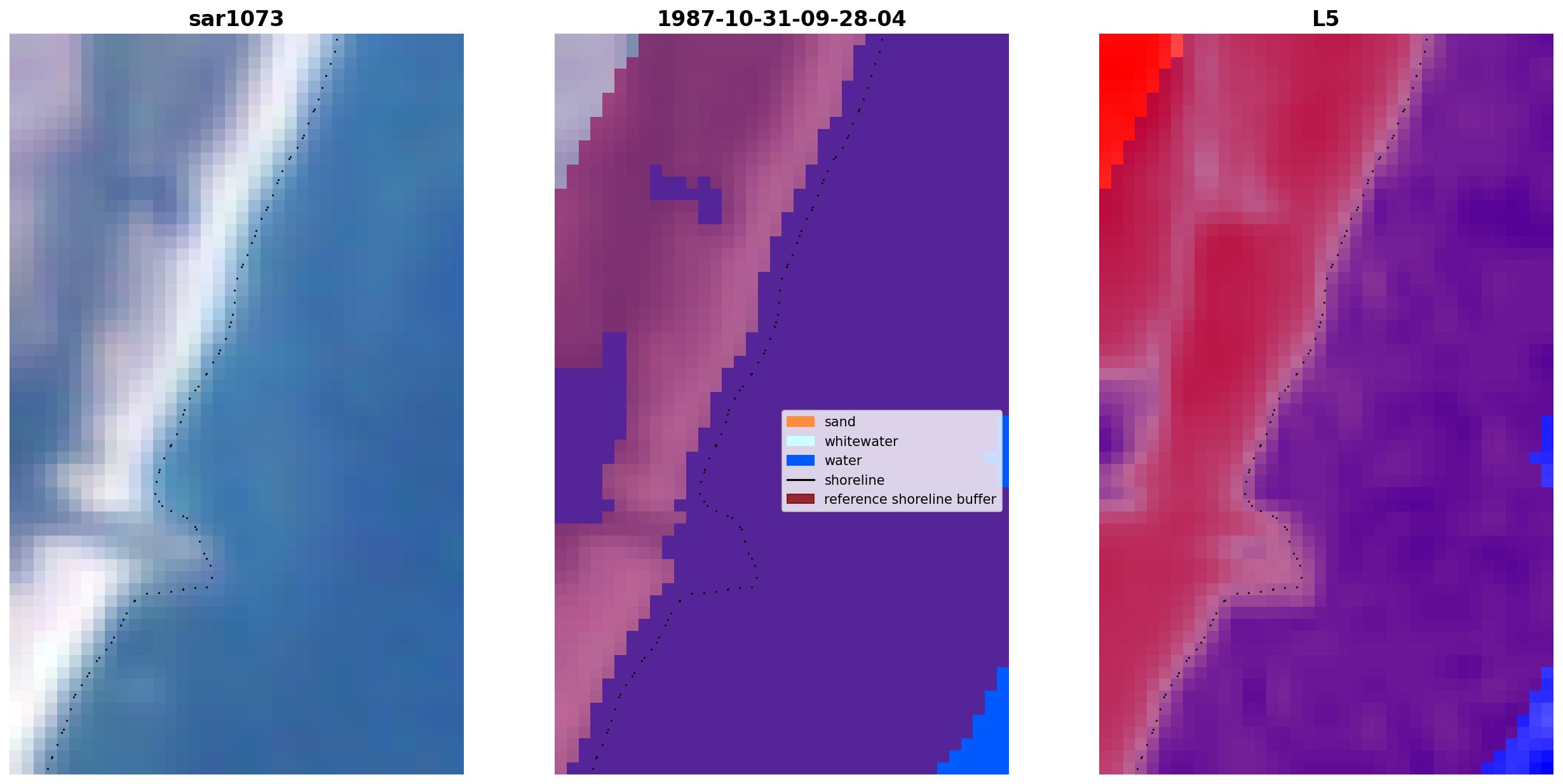 sar1073

1987-10-31-09-28-04

sand
whitewater
water
shoreline
reference shoreline buffer

L5